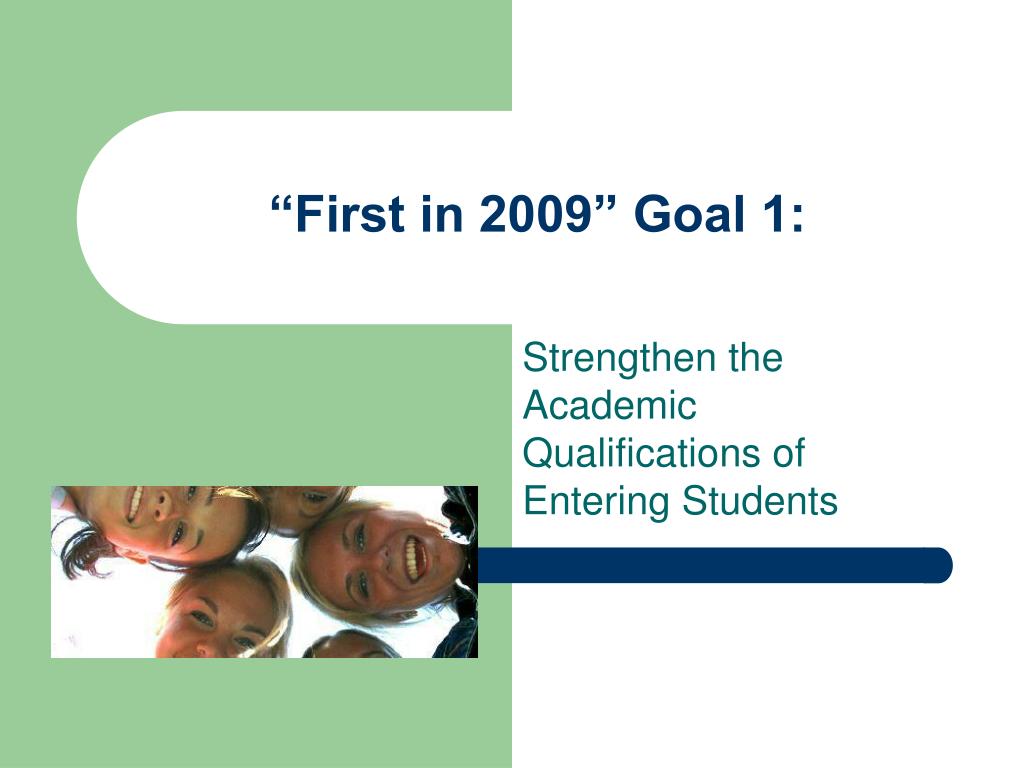 “First in 2009” Goal 1:

Strengthen the Academic Qualifications of Entering Students